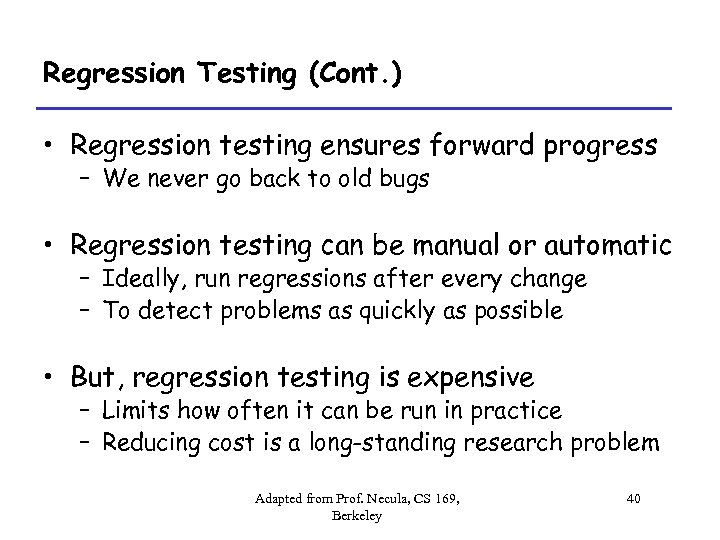 Regression Testing (Cont.)

• Regression testing ensures forward progress
– We never go back to old bugs

• Regression testing can be manual or automatic
– Ideally, run regressions after every change
– To detect problems as quickly as possible

• But, regression testing is expensive
– Limits how often it can be run in practice
– Reducing cost is a long-standing research problem

Adapted from Prof. Necula, CS 169, Berkeley

40